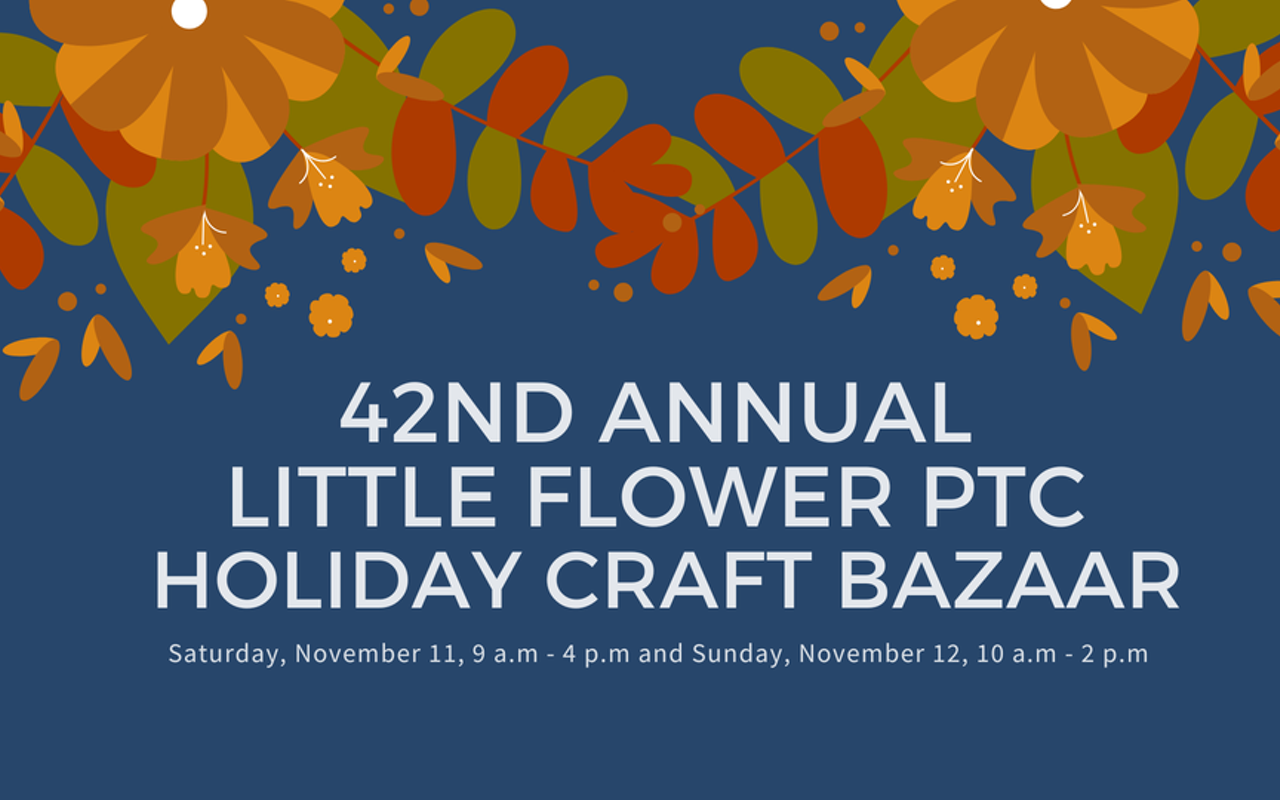 42ND ANNUAL
LITTLE FLOWER PTC
HOLIDAY CRAFT BAZAAR

Saturday, November 11, 9 a.m - 4 p.m and Sunday, November 12, 10 a.m - 2 p.m